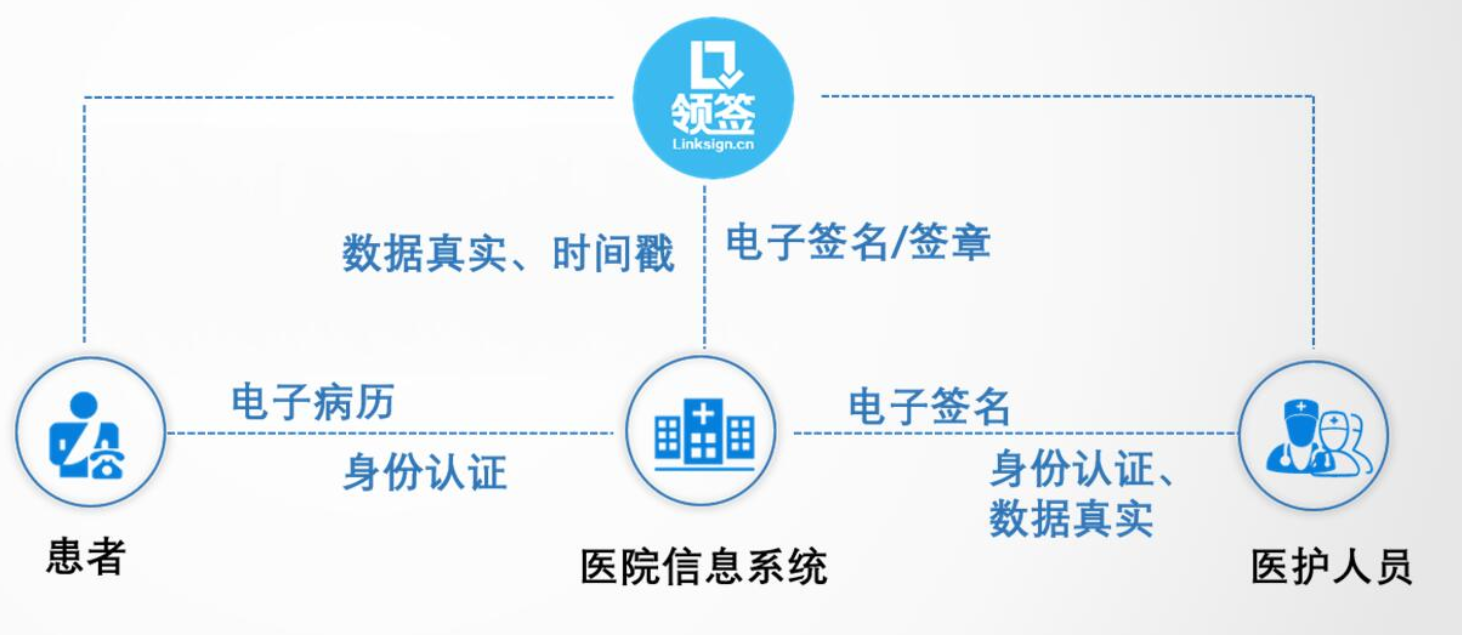 领签
Linksign.cn

数据真实、时间戳

电子签名/签章

电子病历

身份认证

电子签名

身份认证、数据真实

患者

医院信息系统

医护人员